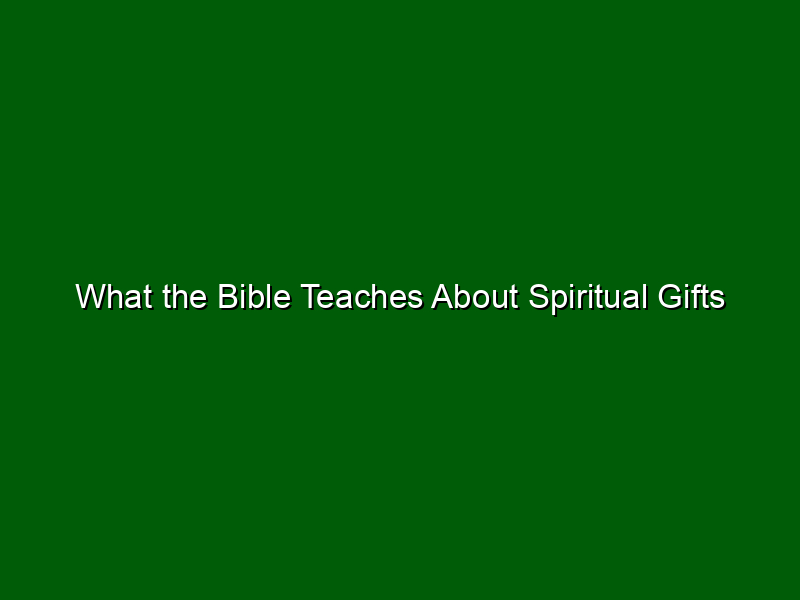 What the Bible Teaches About Spiritual Gifts